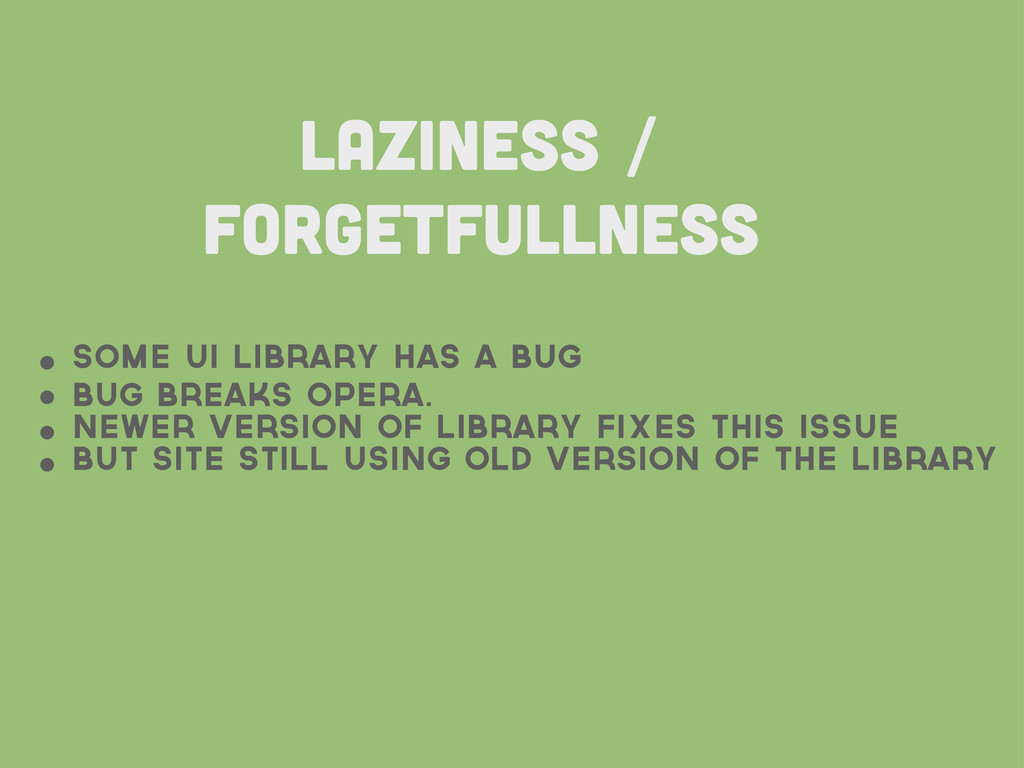 LAZINESS / FORGETFULLNESS

• SOME UI LIBRARY HAS A BUG
• BUG BREAKS OPERA.
• NEWER VERSION OF LIBRARY FIXES THIS ISSUE
• BUT SITE STILL USING OLD VERSION OF THE LIBRARY